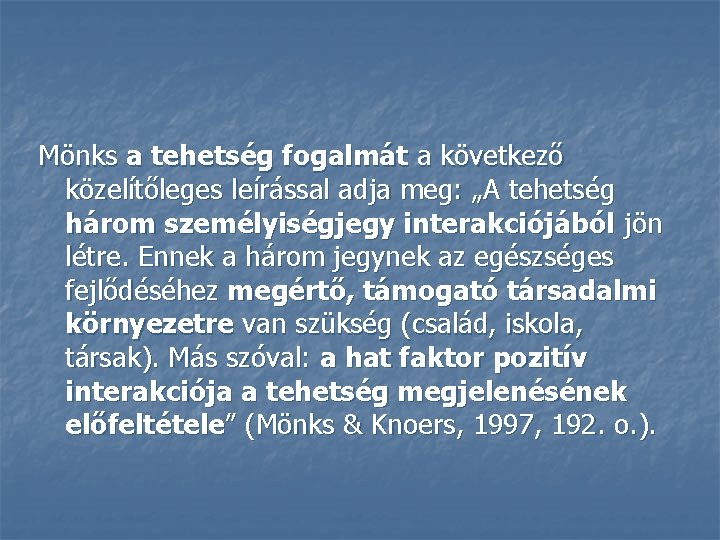 Mönks a tehetség fogalmát a következő közelítőleges leírással adja meg: „A tehetség három személyiségjegy interakciójából jön létre. Ennek a három jegynek az egészséges fejlődéséhez megértő, támogató társadalmi környezetre van szükség (család, iskola, társak). Más szóval: a hat faktor pozitív interakciója a tehetség megjelenésének előfeltétele” (Mönks & Knoers, 1997, 192. o.).